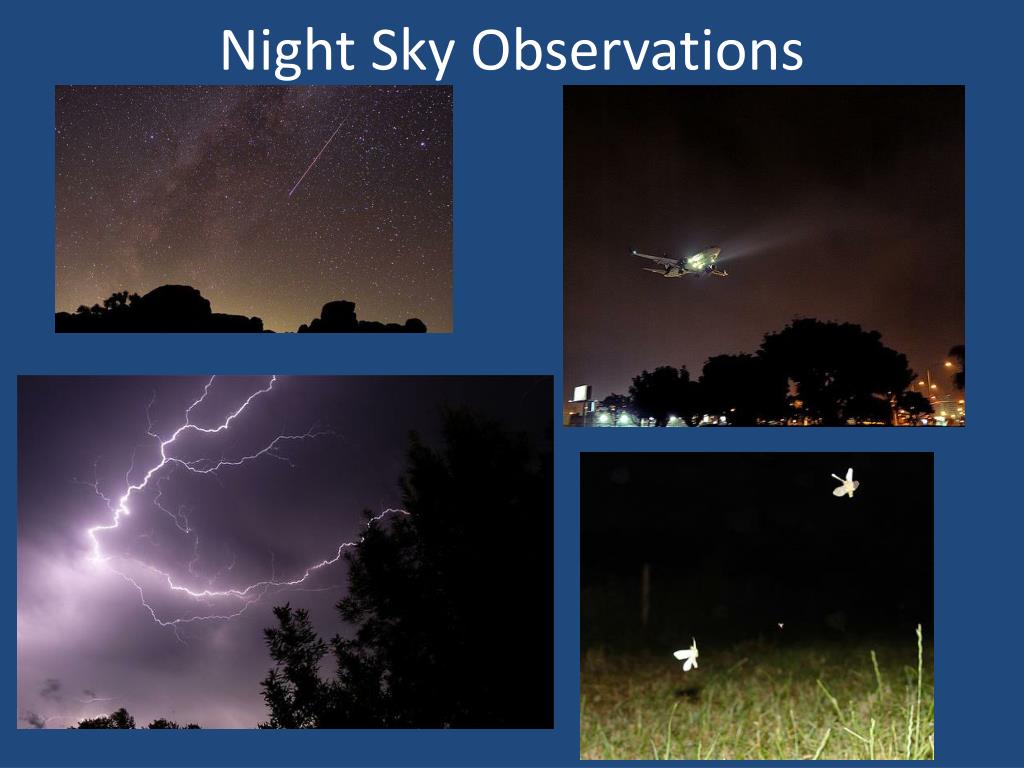 Night Sky Observations